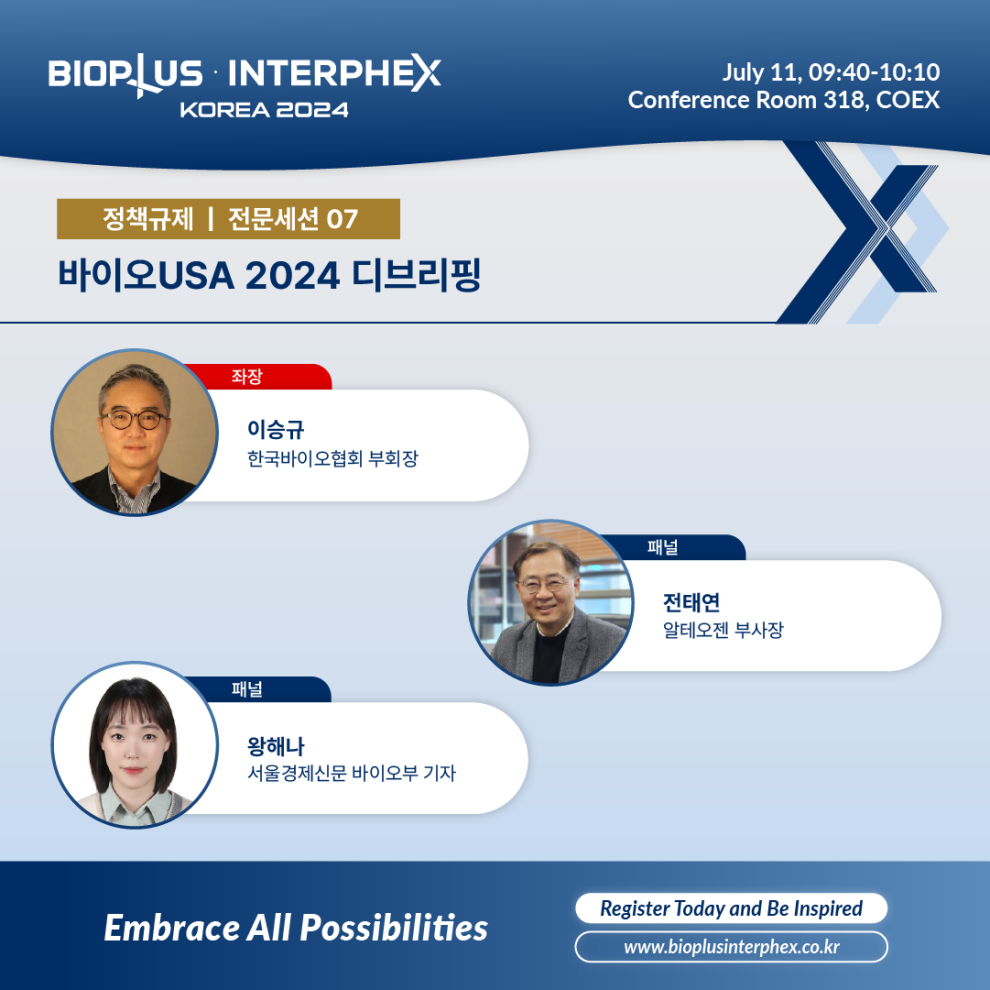 BIOPLUS · INTERPHEX KOREA 2024

July 11, 09:40-10:10
Conference Room 318, COEX

정책규제 | 전문세션 07

바이오USA 2024 디브리핑

좌장
이승규
한국바이오협회 부회장

패널
전태연
알테오젠 부사장

패널
왕해나
서울경제신문 바이오부 기자

Embrace All Possibilities

Register Today and Be Inspired

www.bioplusinterphex.co.kr